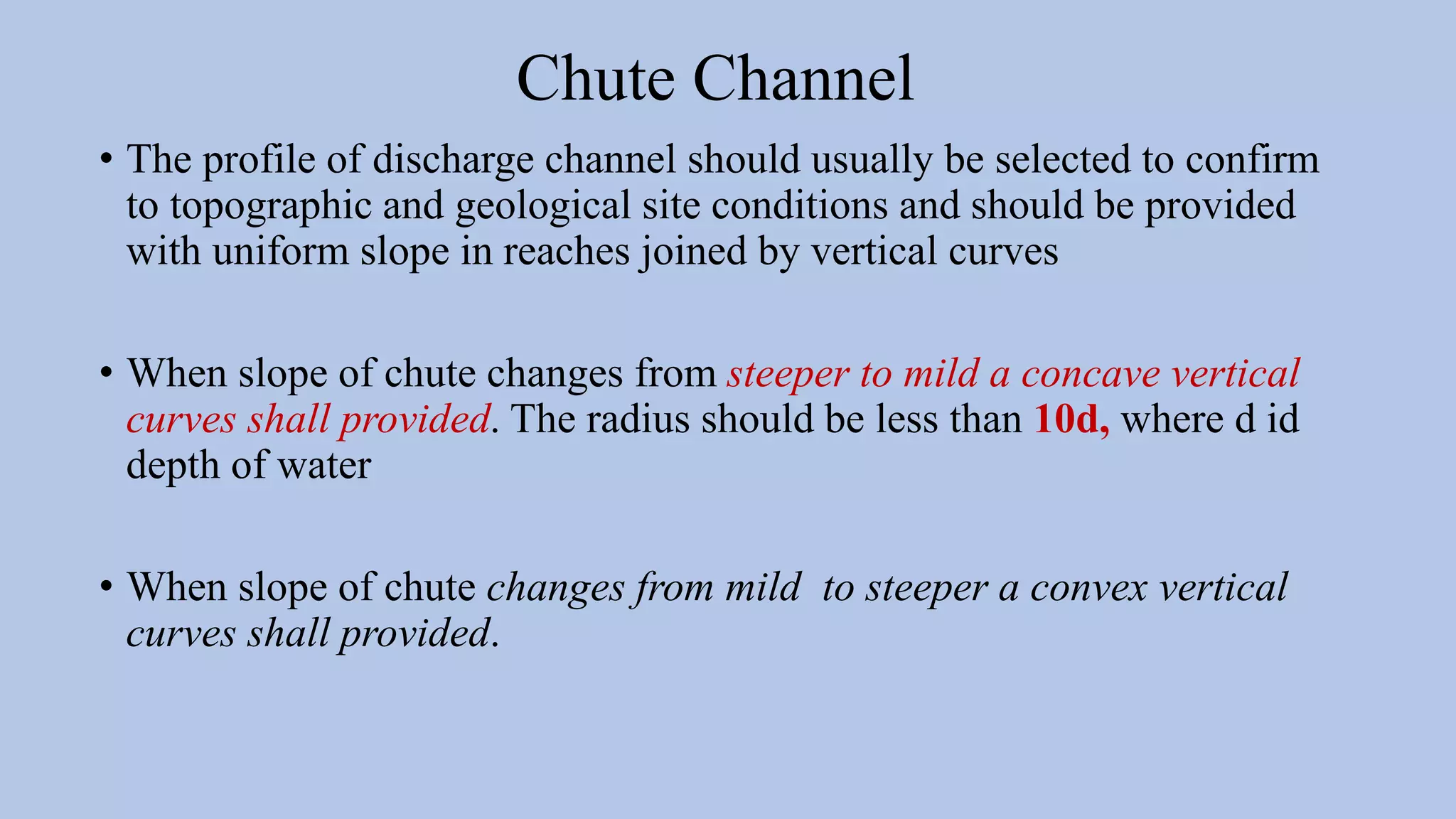 Chute Channel

• The profile of discharge channel should usually be selected to confirm to topographic and geological site conditions and should be provided with uniform slope in reaches joined by vertical curves

• When slope of chute changes from steeper to mild a concave vertical curves shall provided. The radius should be less than 10d, where d id depth of water

• When slope of chute changes from mild  to steeper a convex vertical curves shall provided.